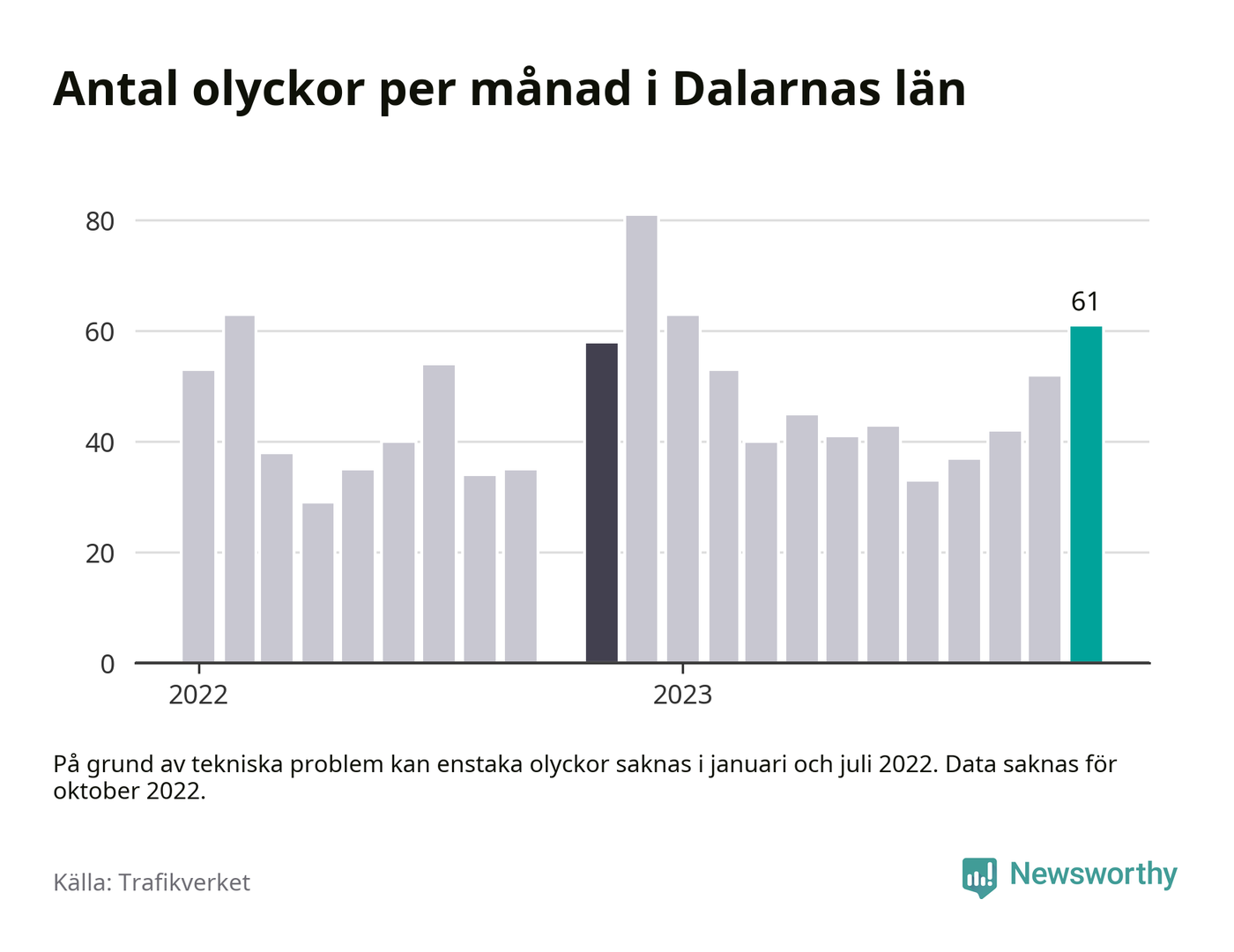 Antal olyckor per månad i Dalarnas län

80
60
40
20
0

61

2022
2023

På grund av tekniska problem kan enstaka olyckor saknas i januari och juli 2022. Data saknas för oktober 2022.

Källa: Trafikverket

Newsworthy